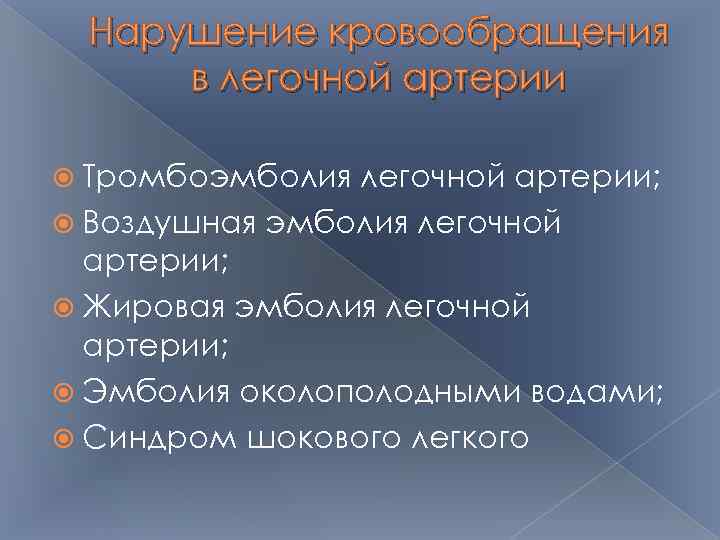 Нарушение кровообращения в легочной артерии

Тромбоэмболия легочной артерии;
Воздушная эмболия легочной артерии;
Жировая эмболия легочной артерии;
Эмболия околоплодными водами;
Синдром шокового легкого